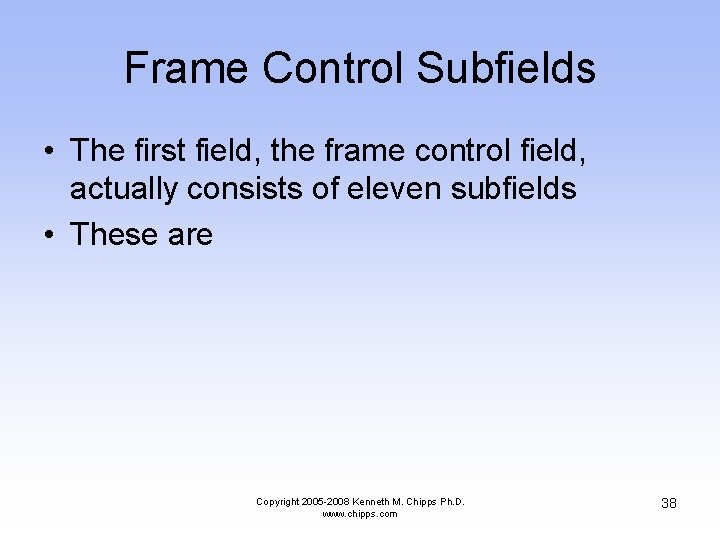 Frame Control Subfields

• The first field, the frame control field, actually consists of eleven subfields
• These are

Copyright 2005-2008 Kenneth M. Chipps Ph.D.
www.chipps.com

38